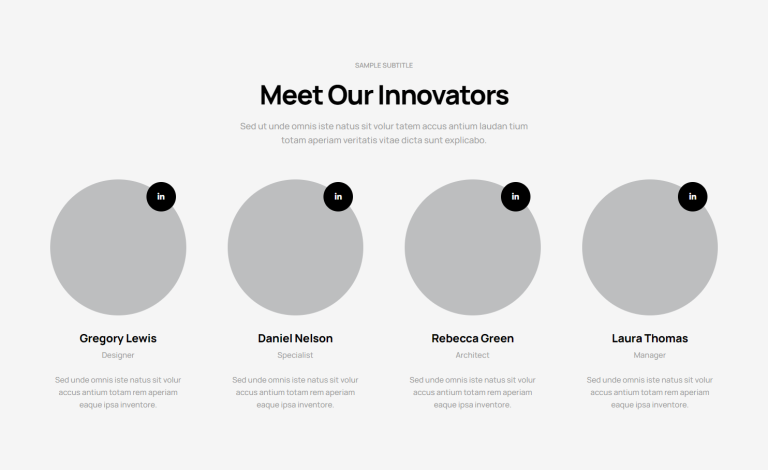 SAMPLE SUBTITLE

Meet Our Innovators

Sed ut unde omnis iste natus sit volur tatem accus antium laudan tium totam aperiam veritatis vitae dicta sunt explicabo.

in

Gregory Lewis

Designer

Sed unde omnis iste natus sit volur accus antium totam rem aperiam eaque ipsa inventore.

in

Daniel Nelson

Specialist

Sed unde omnis iste natus sit volur accus antium totam rem aperiam eaque ipsa inventore.

in

Rebecca Green

Architect

Sed unde omnis iste natus sit volur accus antium totam rem aperiam eaque ipsa inventore.

in

Laura Thomas

Manager

Sed unde omnis iste natus sit volur accus antium totam rem aperiam eaque ipsa inventore.